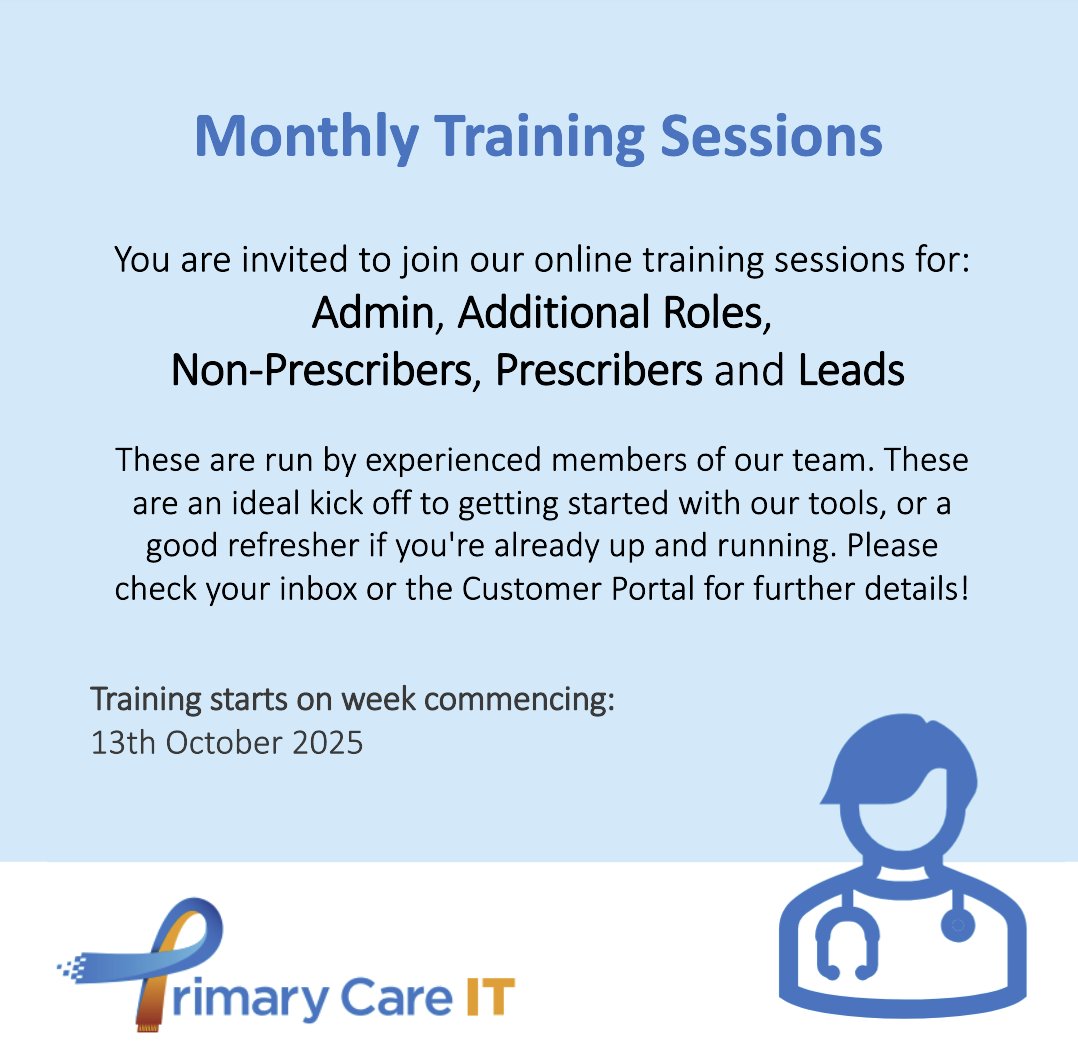 Monthly Training Sessions

You are invited to join our online training sessions for:
Admin, Additional Roles,
Non-Prescribers, Prescribers and Leads

These are run by experienced members of our team. These are an ideal kick off to getting started with our tools, or a good refresher if you're already up and running. Please check your inbox or the Customer Portal for further details!

Training starts on week commencing:
13th October 2025

Primary Care IT